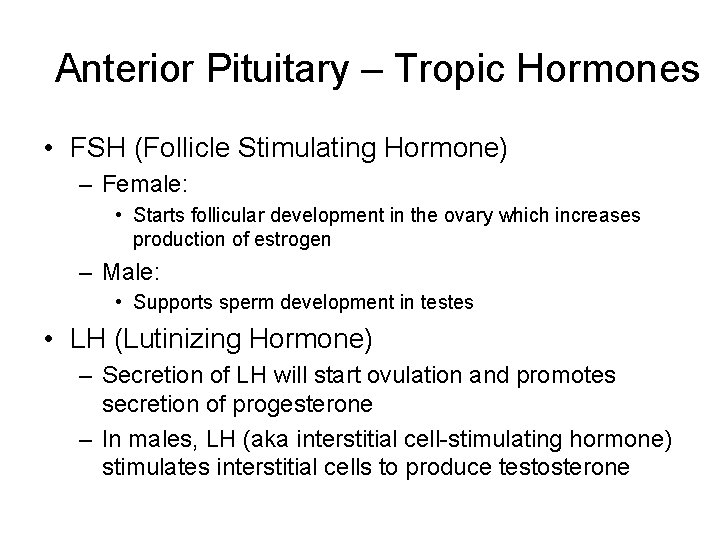 Anterior Pituitary – Tropic Hormones

• FSH (Follicle Stimulating Hormone)
  – Female:
    • Starts follicular development in the ovary which increases production of estrogen
  – Male:
    • Supports sperm development in testes
• LH (Lutinizing Hormone)
  – Secretion of LH will start ovulation and promotes secretion of progesterone
  – In males, LH (aka interstitial cell-stimulating hormone) stimulates interstitial cells to produce testosterone